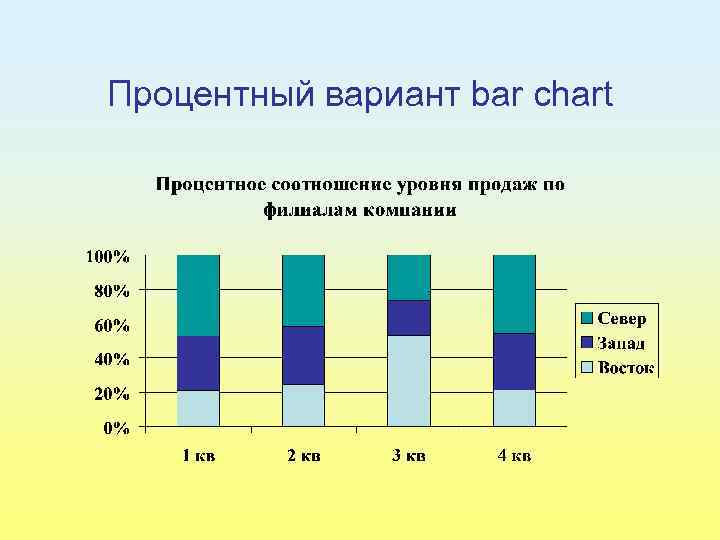 Процентный вариант bar chart

Процентное соотношение уровня продаж по филиалам компании

100%
80%
60%
40%
20%
0%

1 кв
2 кв
3 кв
4 кв

Север
Запад
Восток